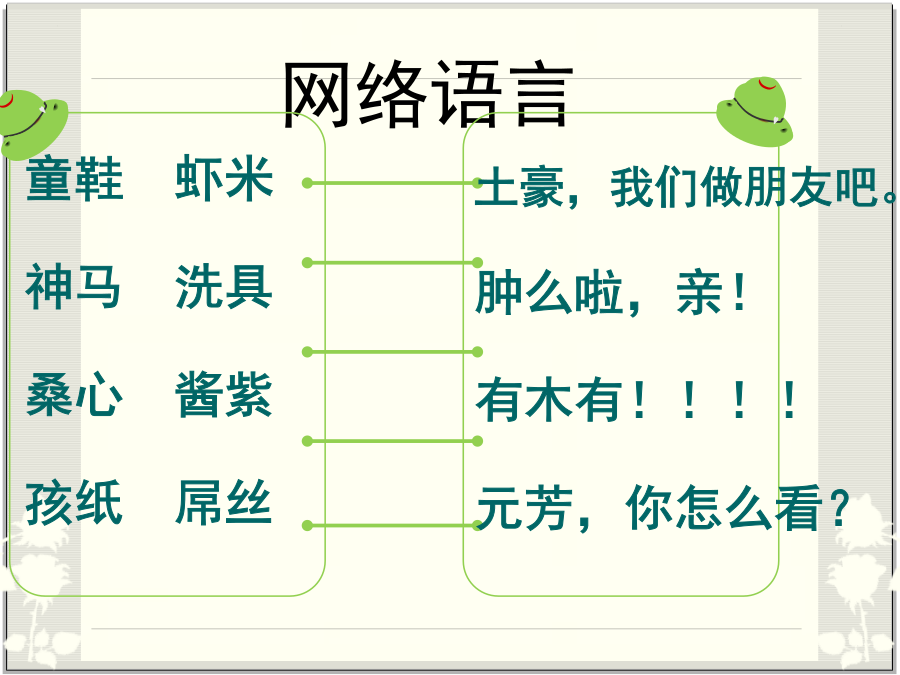 网络语言

童鞋　虾米

神马　洗具

桑心　酱紫

孩纸　屌丝

土豪，我们做朋友吧。

肿么啦，亲！

有木有！！！！

元芳，你怎么看？